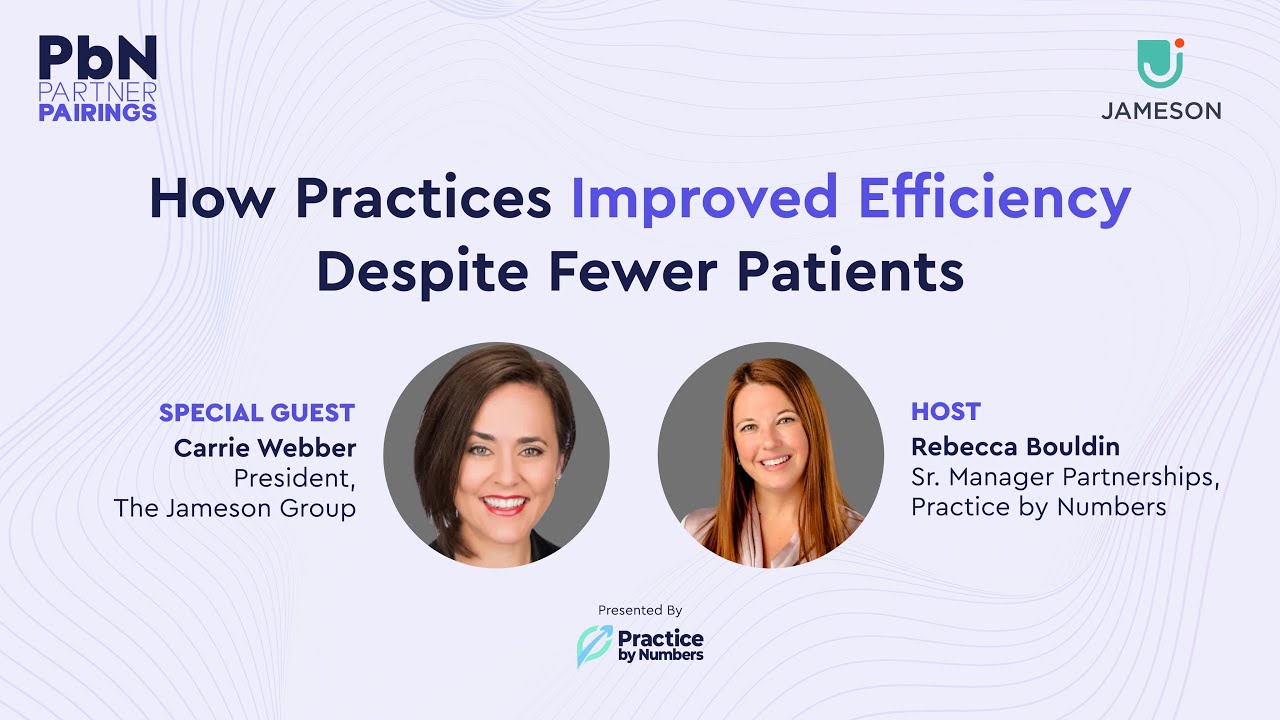 PbN
PARTNER
PAIRINGS

JAMESON

How Practices Improved Efficiency Despite Fewer Patients

SPECIAL GUEST
Carrie Webber
President,
The Jameson Group

HOST
Rebecca Bouldin
Sr. Manager Partnerships,
Practice by Numbers

Presented By
Practice by Numbers